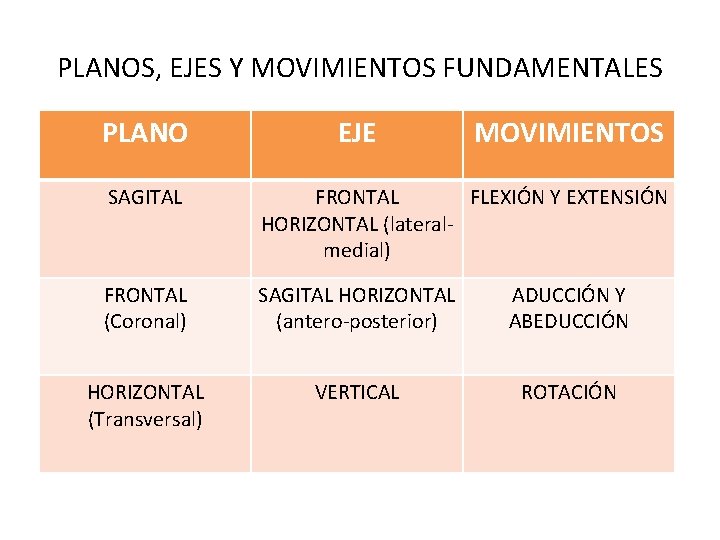 PLANOS, EJES Y MOVIMIENTOS FUNDAMENTALES

| PLANO | EJE | MOVIMIENTOS |
|---|---|---|
| SAGITAL | FRONTAL HORIZONTAL (lateral-medial) | FLEXIÓN Y EXTENSIÓN |
| FRONTAL (Coronal) | SAGITAL HORIZONTAL (antero-posterior) | ADUCCIÓN Y ABEDUCCIÓN |
| HORIZONTAL (Transversal) | VERTICAL | ROTACIÓN |